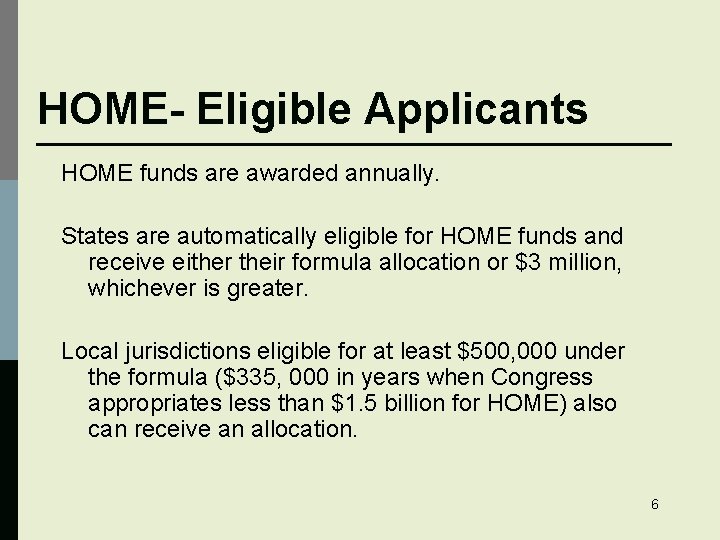 HOME- Eligible Applicants

HOME funds are awarded annually.

States are automatically eligible for HOME funds and receive either their formula allocation or \$3 million, whichever is greater.

Local jurisdictions eligible for at least \$500,000 under the formula (\$335, 000 in years when Congress appropriates less than \$1.5 billion for HOME) also can receive an allocation.

6